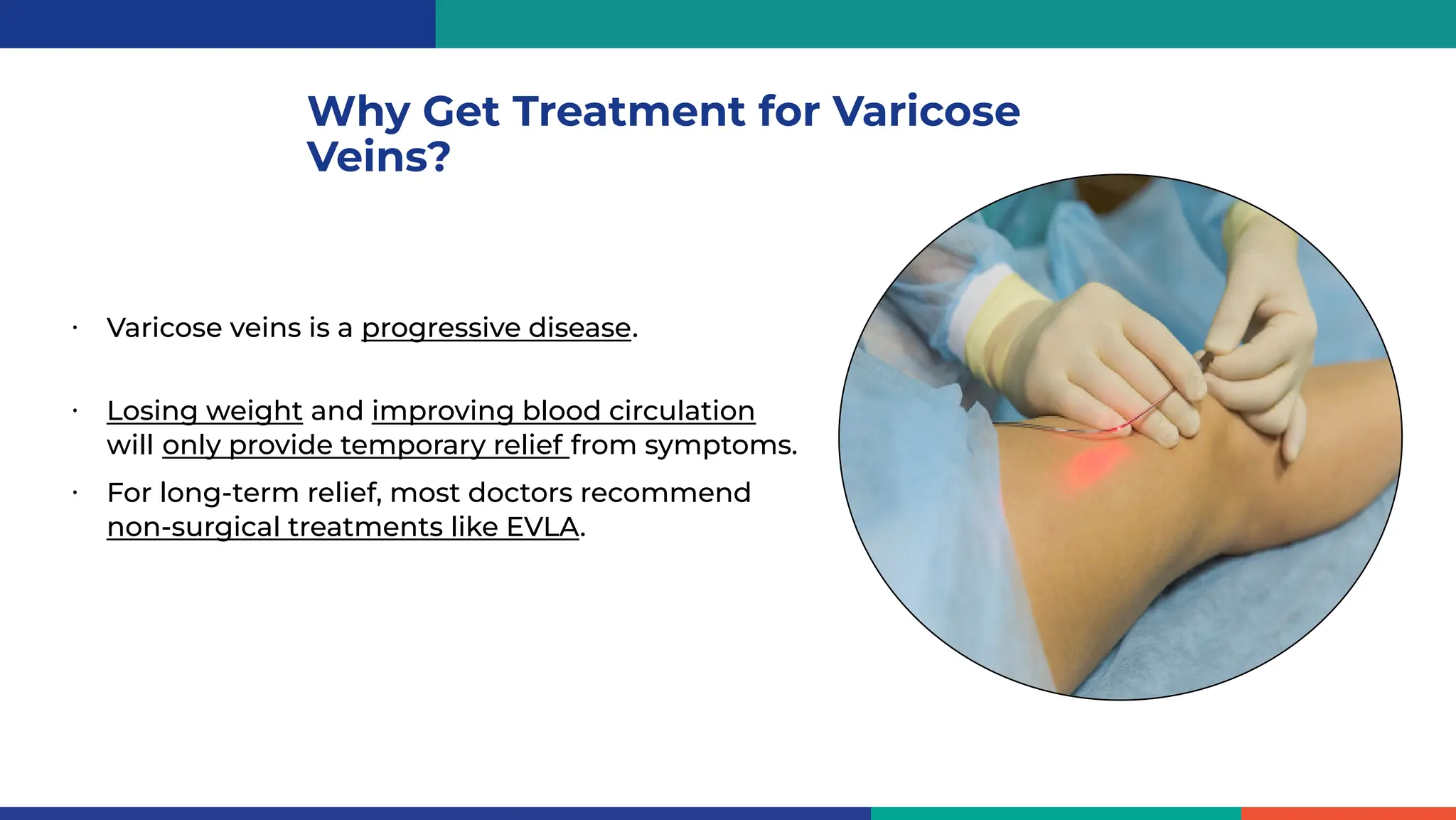 Why Get Treatment for Varicose Veins?

• Varicose veins is a progressive disease.

• Losing weight and improving blood circulation will only provide temporary relief from symptoms.

• For long-term relief, most doctors recommend non-surgical treatments like EVLA.